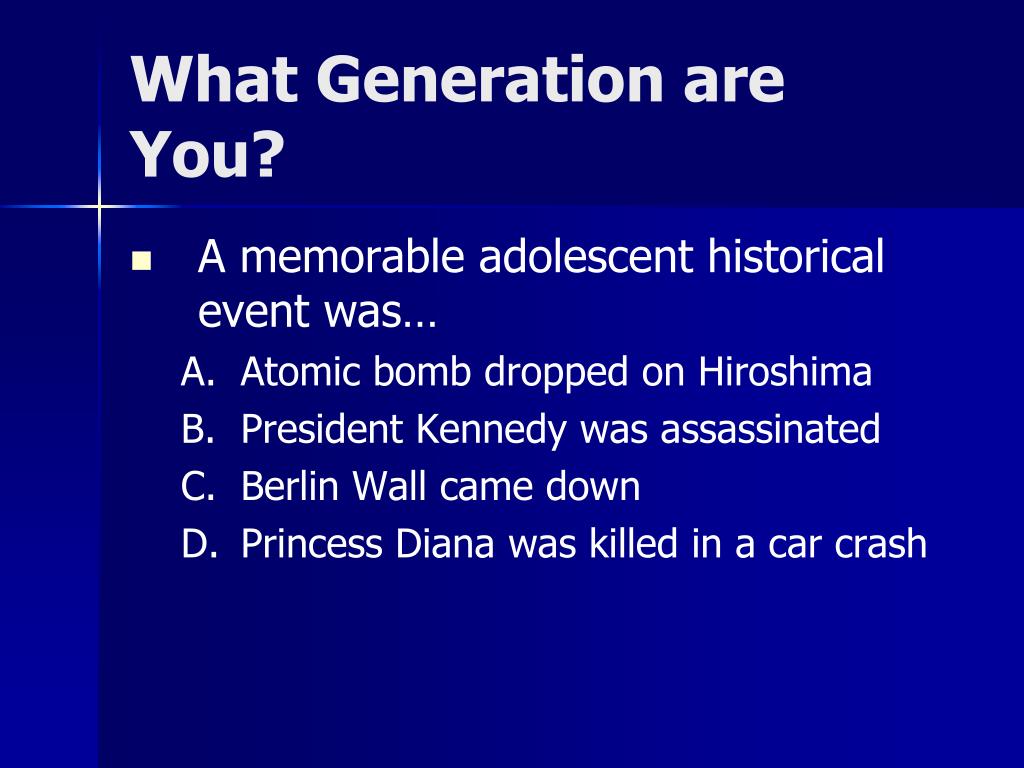 What Generation are You?

A memorable adolescent historical event was…

A. Atomic bomb dropped on Hiroshima
B. President Kennedy was assassinated
C. Berlin Wall came down
D. Princess Diana was killed in a car crash